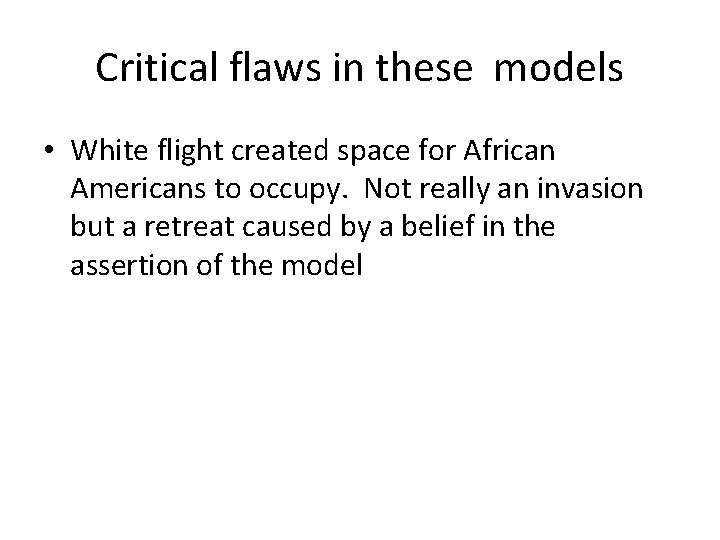 Critical flaws in these models

• White flight created space for African Americans to occupy. Not really an invasion but a retreat caused by a belief in the assertion of the model